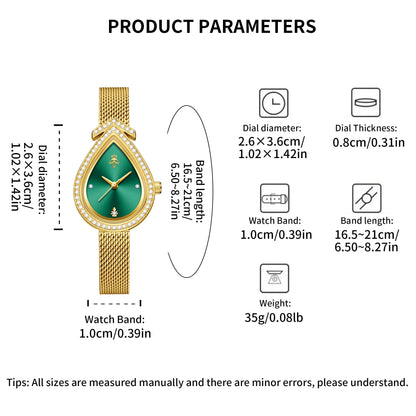 PRODUCT PARAMETERS

Dial diameter:
2.6×3.6cm/
1.02×1.42in

Band length:
16.5~21cm/
6.50~8.27in

Watch Band:
1.0cm/0.39in

Dial diameter:
2.6×3.6cm/
1.02×1.42in

Dial Thickness:
0.8cm/0.31in

Watch Band:
1.0cm/0.39in

Band length:
16.5~21cm/
6.50~8.27in

Weight:
35g/0.08lb

Tips: All sizes are measured manually and there are minor errors, please understand.